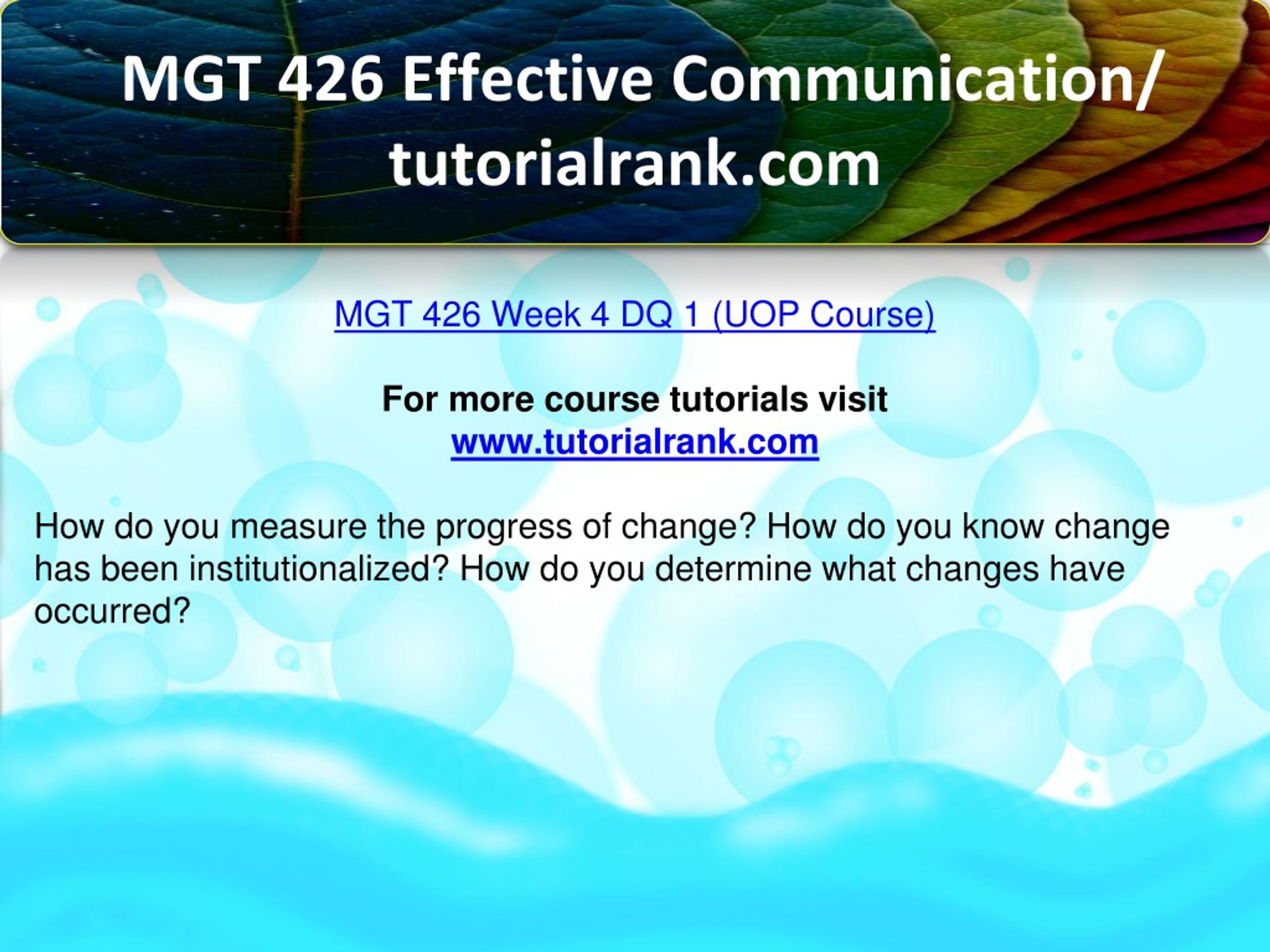 MGT 426 Effective Communication/ tutorialrank.com

MGT 426 Week 4 DQ 1 (UOP Course)

For more course tutorials visit
www.tutorialrank.com

How do you measure the progress of change? How do you know change has been institutionalized? How do you determine what changes have occurred?